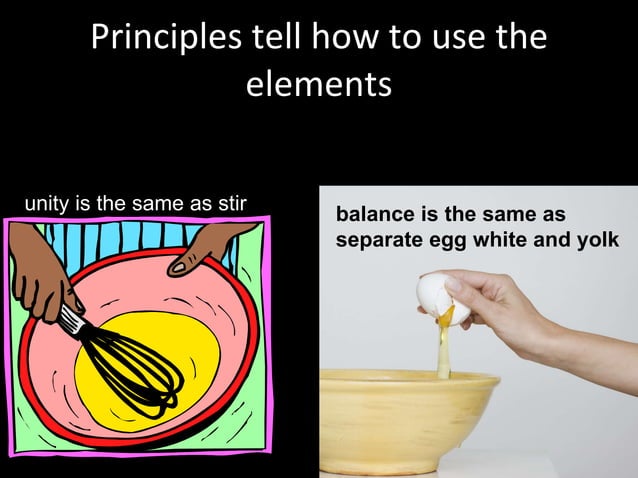 Principles tell how to use the elements

unity is the same as stir

balance is the same as separate egg white and yolk